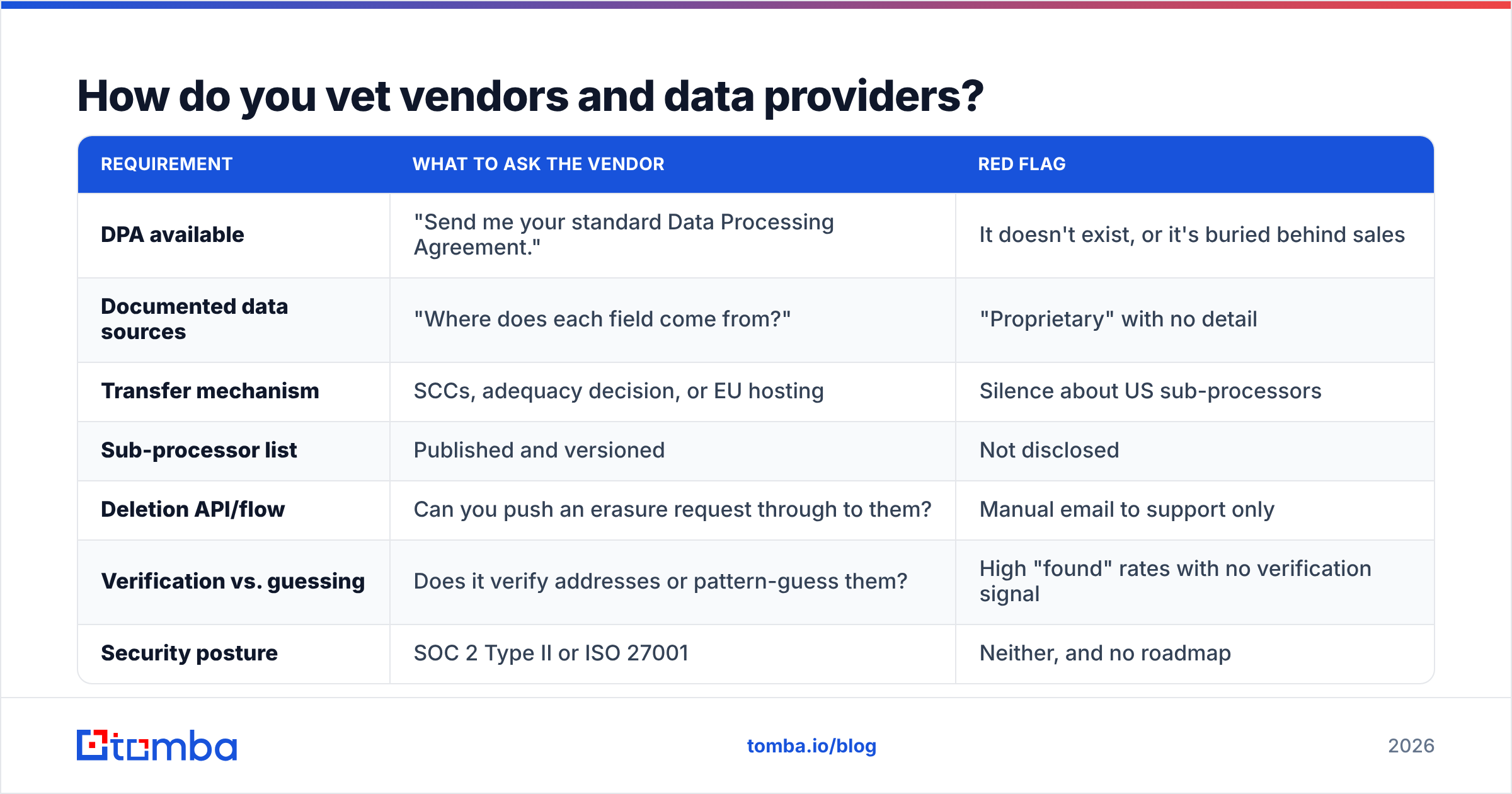 How do you vet vendors and data providers?

| REQUIREMENT | WHAT TO ASK THE VENDOR | RED FLAG |
|---|---|---|
| DPA available | "Send me your standard Data Processing Agreement." | It doesn't exist, or it's buried behind sales |
| Documented data sources | "Where does each field come from?" | "Proprietary" with no detail |
| Transfer mechanism | SCCs, adequacy decision, or EU hosting | Silence about US sub-processors |
| Sub-processor list | Published and versioned | Not disclosed |
| Deletion API/flow | Can you push an erasure request through to them? | Manual email to support only |
| Verification vs. guessing | Does it verify addresses or pattern-guess them? | High "found" rates with no verification signal |
| Security posture | SOC 2 Type II or ISO 27001 | Neither, and no roadmap |

tomba

tomba.io/blog

2026